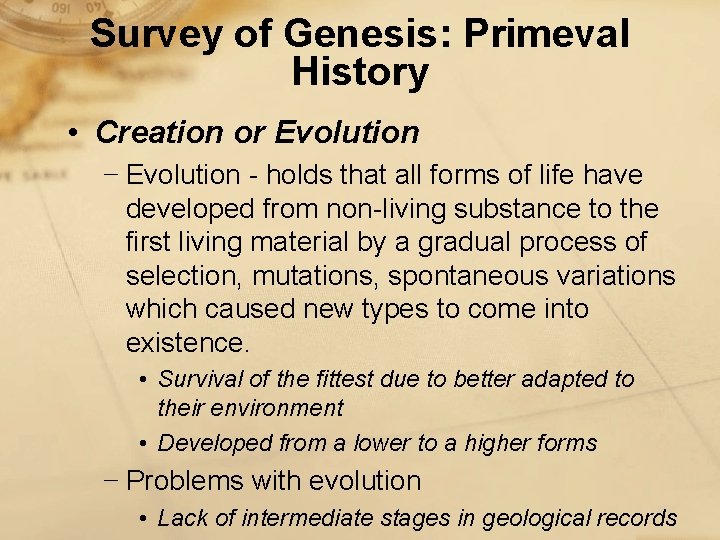 Survey of Genesis: Primeval History

• Creation or Evolution

– Evolution - holds that all forms of life have developed from non-living substance to the first living material by a gradual process of selection, mutations, spontaneous variations which caused new types to come into existence.

• Survival of the fittest due to better adapted to their environment

• Developed from a lower to a higher forms

– Problems with evolution

• Lack of intermediate stages in geological records